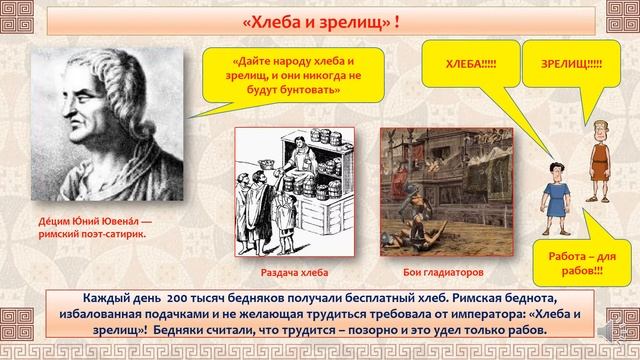 «Хлеба и зрелищ» !

«Дайте народу хлеба и зрелищ, и они никогда не будут бунтовать»

ХЛЕБА!!!!!

ЗРЕЛИЩ!!!!!

Де́цим Ю́ний Ювена́л — римский поэт-сатирик.

Раздача хлеба

Бои гладиаторов

Работа – для рабов!!!

Каждый день 200 тысяч бедняков получали бесплатный хлеб. Римская беднота, избалованная подачками и не желающая трудиться требовала от императора: «Хлеба и зрелищ»! Бедняки считали, что трудится – позорно и это удел только рабов.